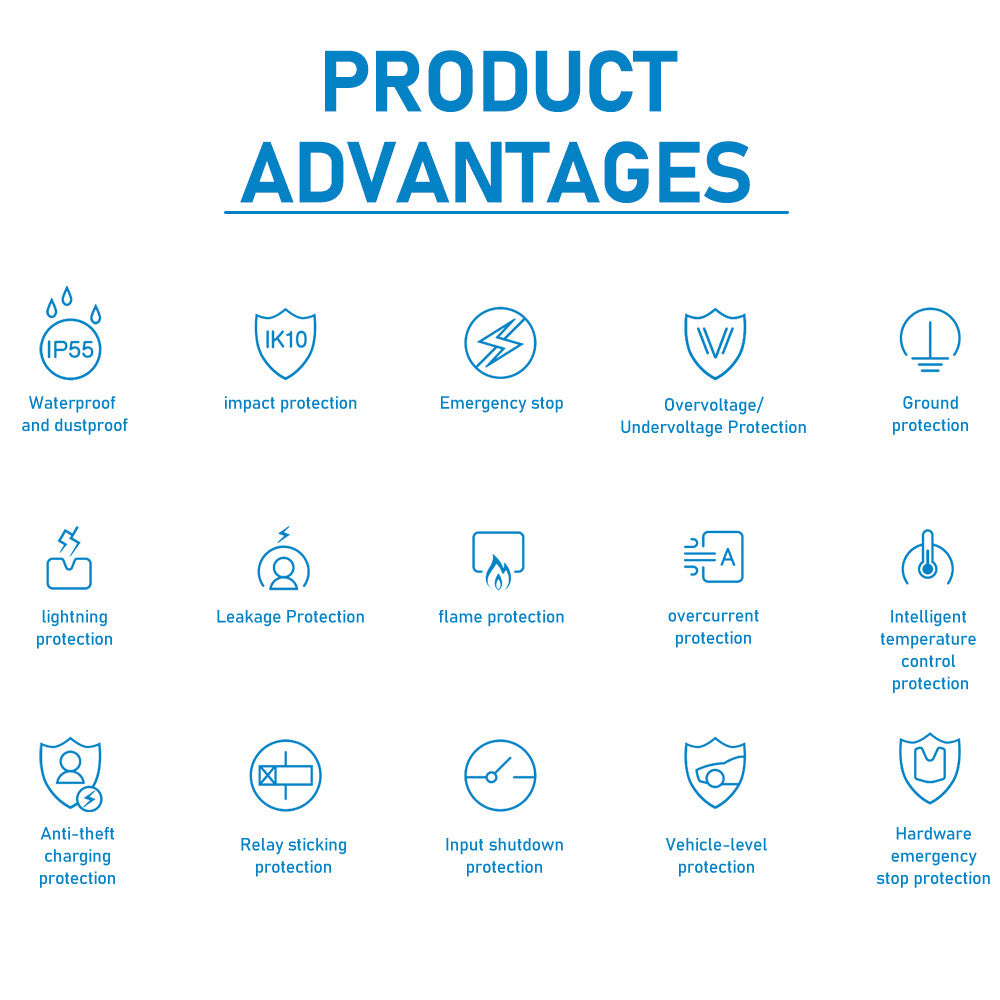 PRODUCT ADVANTAGES

IP55
Waterproof and dustproof

IK10
impact protection

Emergency stop

Overvoltage/ Undervoltage Protection

Ground protection

lightning protection

Leakage Protection

flame protection

A
overcurrent protection

Intelligent temperature control protection

Anti-theft charging protection

Relay sticking protection

Input shutdown protection

Vehicle-level protection

Hardware emergency stop protection